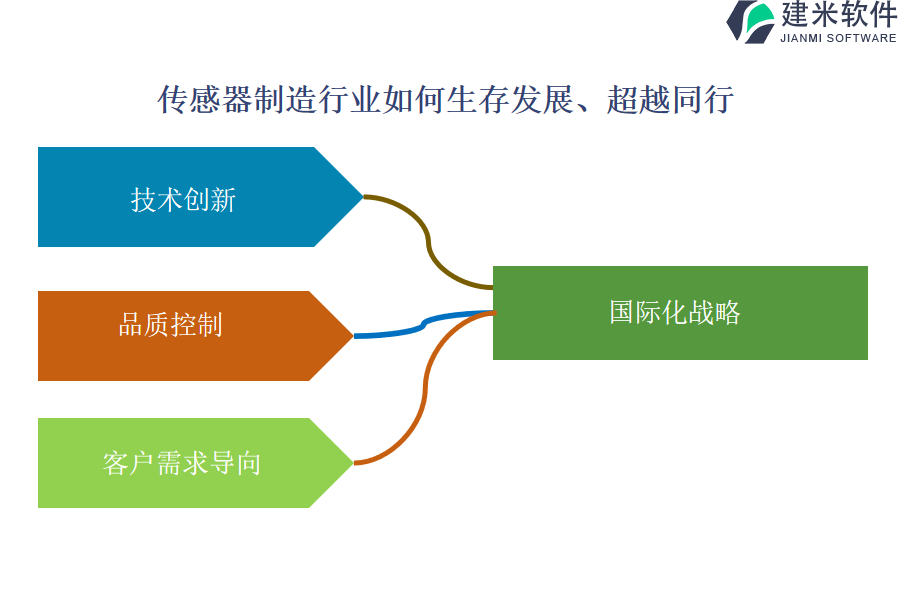 建米软件
JIANMI SOFTWARE

传感器制造行业如何生存发展、超越同行

技术创新

品质控制

客户需求导向

国际化战略